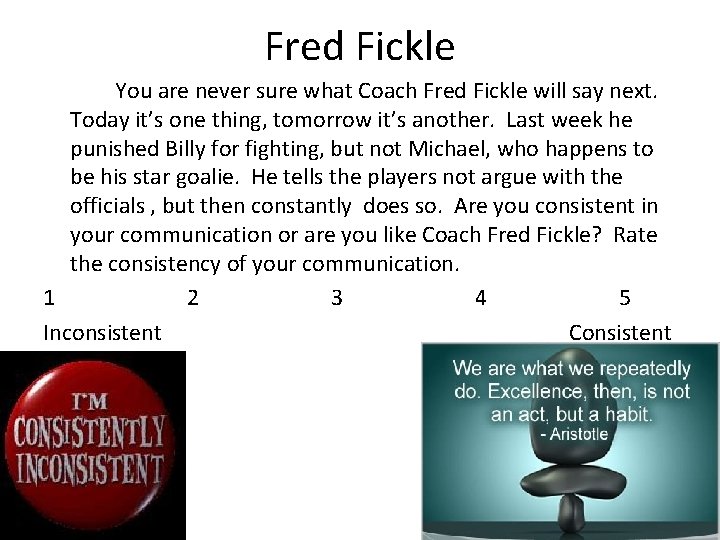 Fred Fickle

You are never sure what Coach Fred Fickle will say next. Today it's one thing, tomorrow it's another. Last week he punished Billy for fighting, but not Michael, who happens to be his star goalie. He tells the players not argue with the officials , but then constantly does so. Are you consistent in your communication or are you like Coach Fred Fickle? Rate the consistency of your communication.

1 2 3 4 5

Inconsistent Consistent

I'M CONSISTENTLY INCONSISTENT

We are what we repeatedly do. Excellence, then, is not an act, but a habit.
- Aristotle